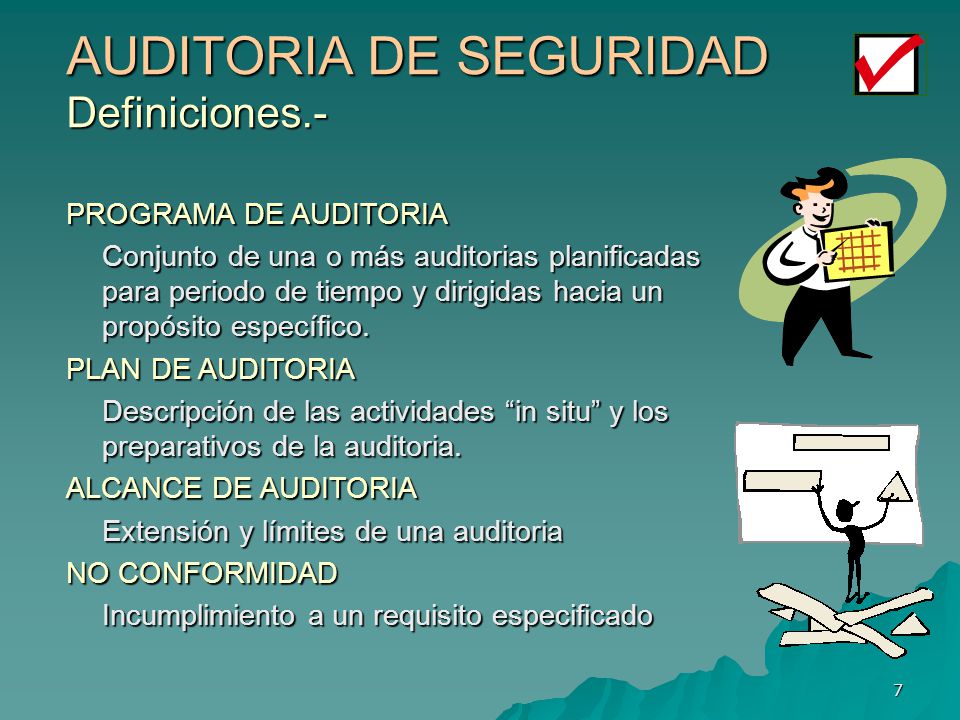 AUDITORIA DE SEGURIDAD
Definiciones.-

PROGRAMA DE AUDITORIA

Conjunto de una o más auditorias planificadas para periodo de tiempo y dirigidas hacia un propósito específico.

PLAN DE AUDITORIA

Descripción de las actividades “in situ” y los preparativos de la auditoria.

ALCANCE DE AUDITORIA

Extensión y límites de una auditoria

NO CONFORMIDAD

Incumplimiento a un requisito especificado

7